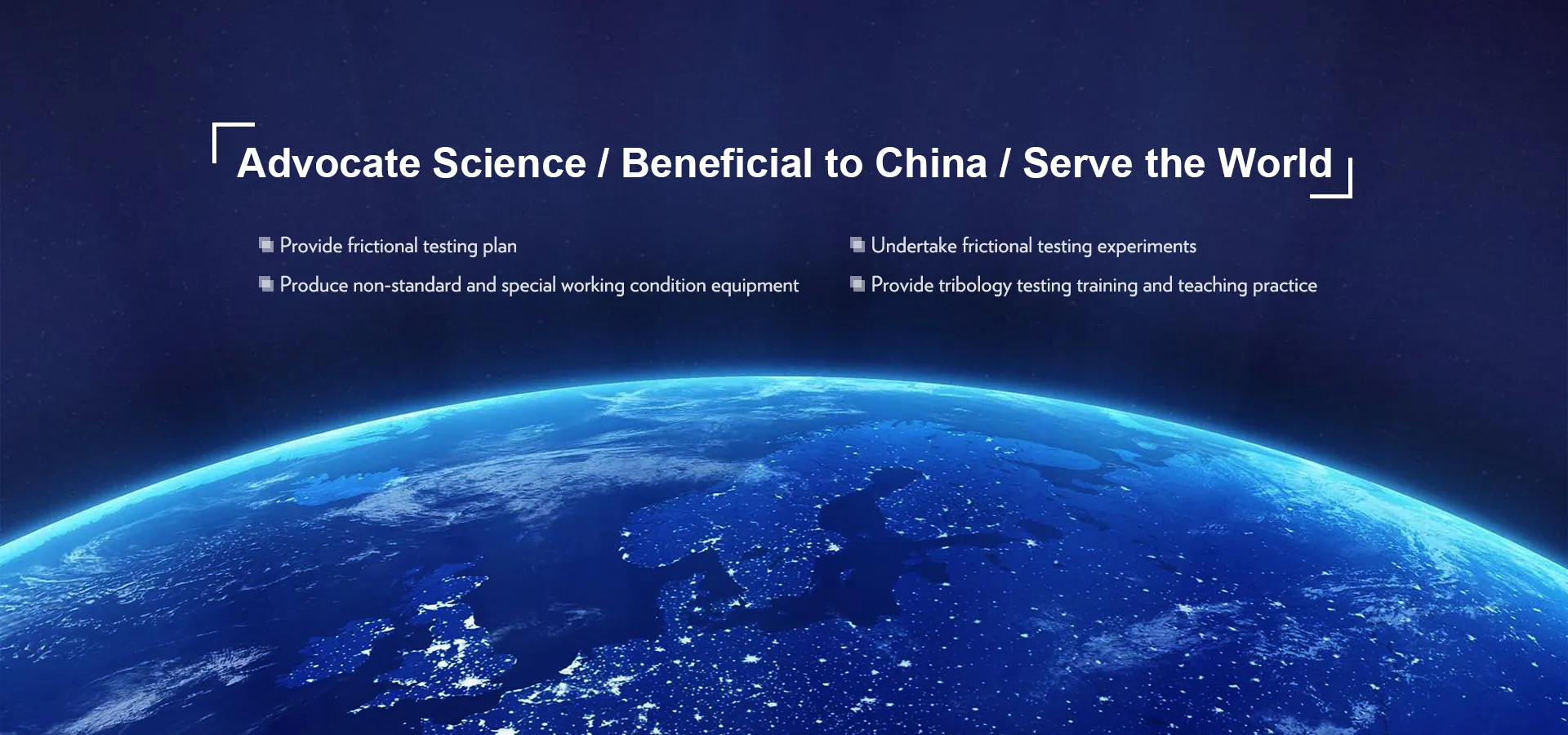 Advocate Science / Beneficial to China / Serve the World

Provide frictional testing plan

Produce non-standard and special working condition equipment

Undertake frictional testing experiments

Provide tribology testing training and teaching practice